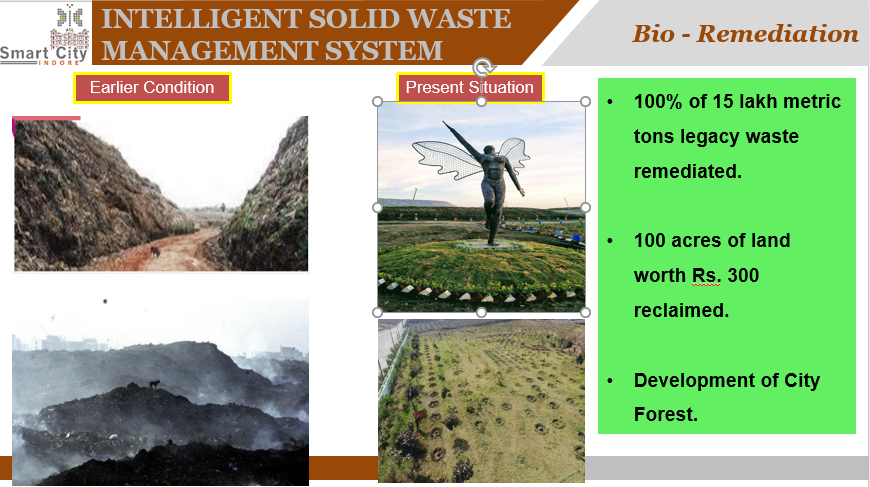 Smart City INDORE

INTELLIGENT SOLID WASTE MANAGEMENT SYSTEM

Bio - Remediation

Earlier Condition

Present Situation

• 100% of 15 lakh metric tons legacy waste remediated.

• 100 acres of land worth Rs. 300 reclaimed.

• Development of City Forest.